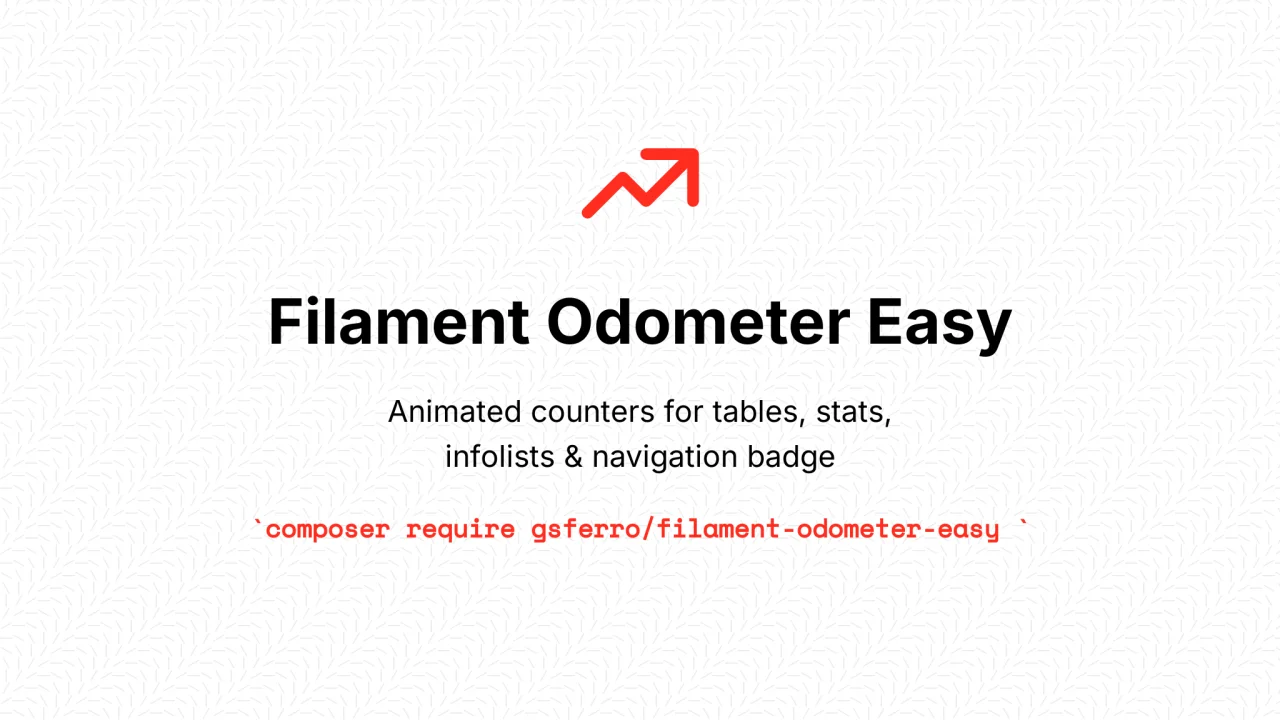 Filament Odometer Easy

Animated counters for tables, stats, infolists & navigation badge

`composer require gsferro/filament-odometer-easy `